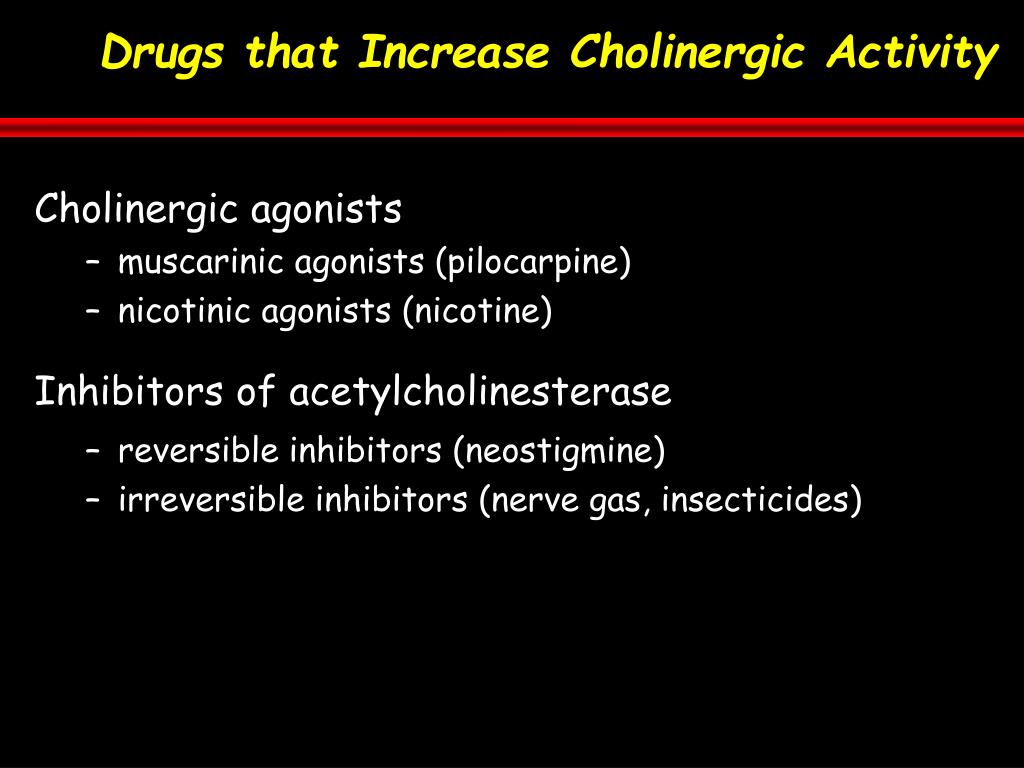 Drugs that Increase Cholinergic Activity

Cholinergic agonists
– muscarinic agonists (pilocarpine)
– nicotinic agonists (nicotine)

Inhibitors of acetylcholinesterase
– reversible inhibitors (neostigmine)
– irreversible inhibitors (nerve gas, insecticides)